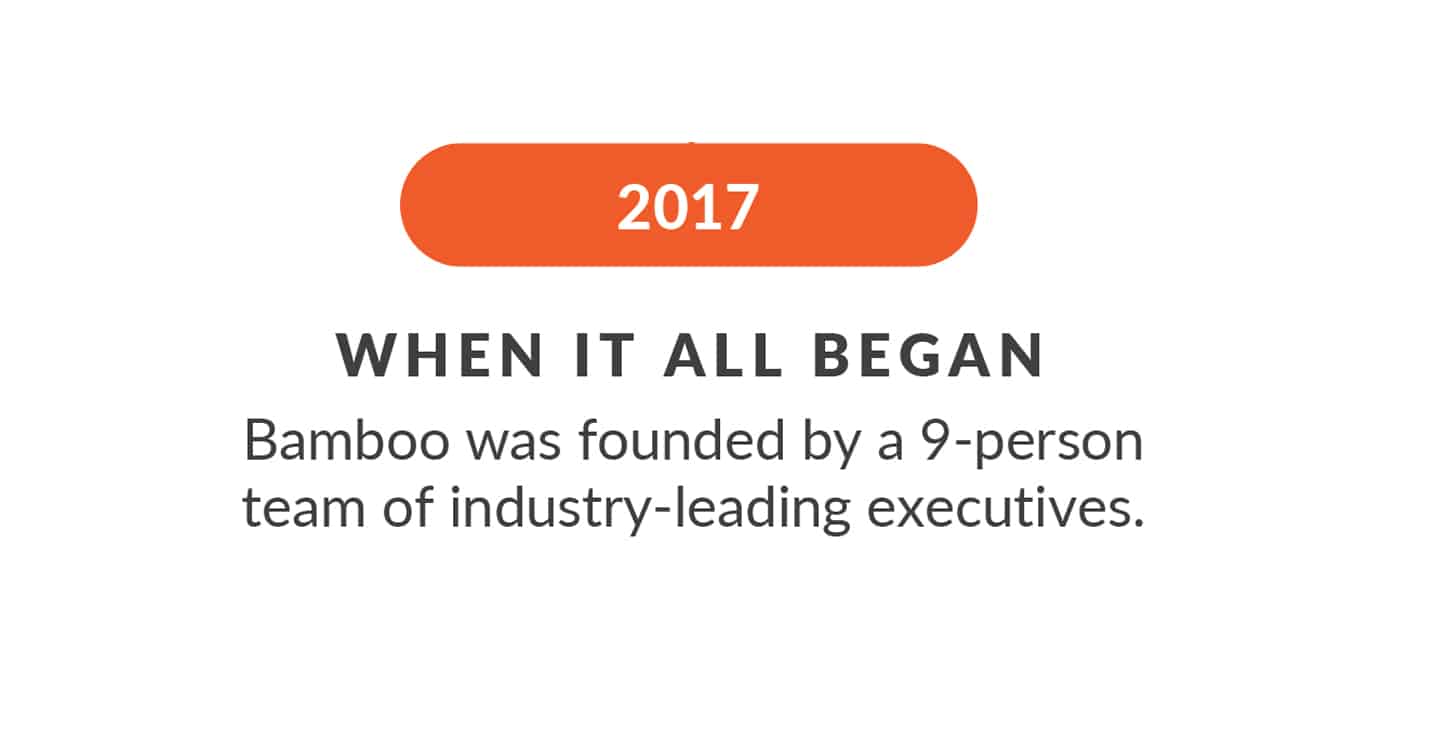 2017

WHEN IT ALL BEGAN

Bamboo was founded by a 9-person team of industry-leading executives.